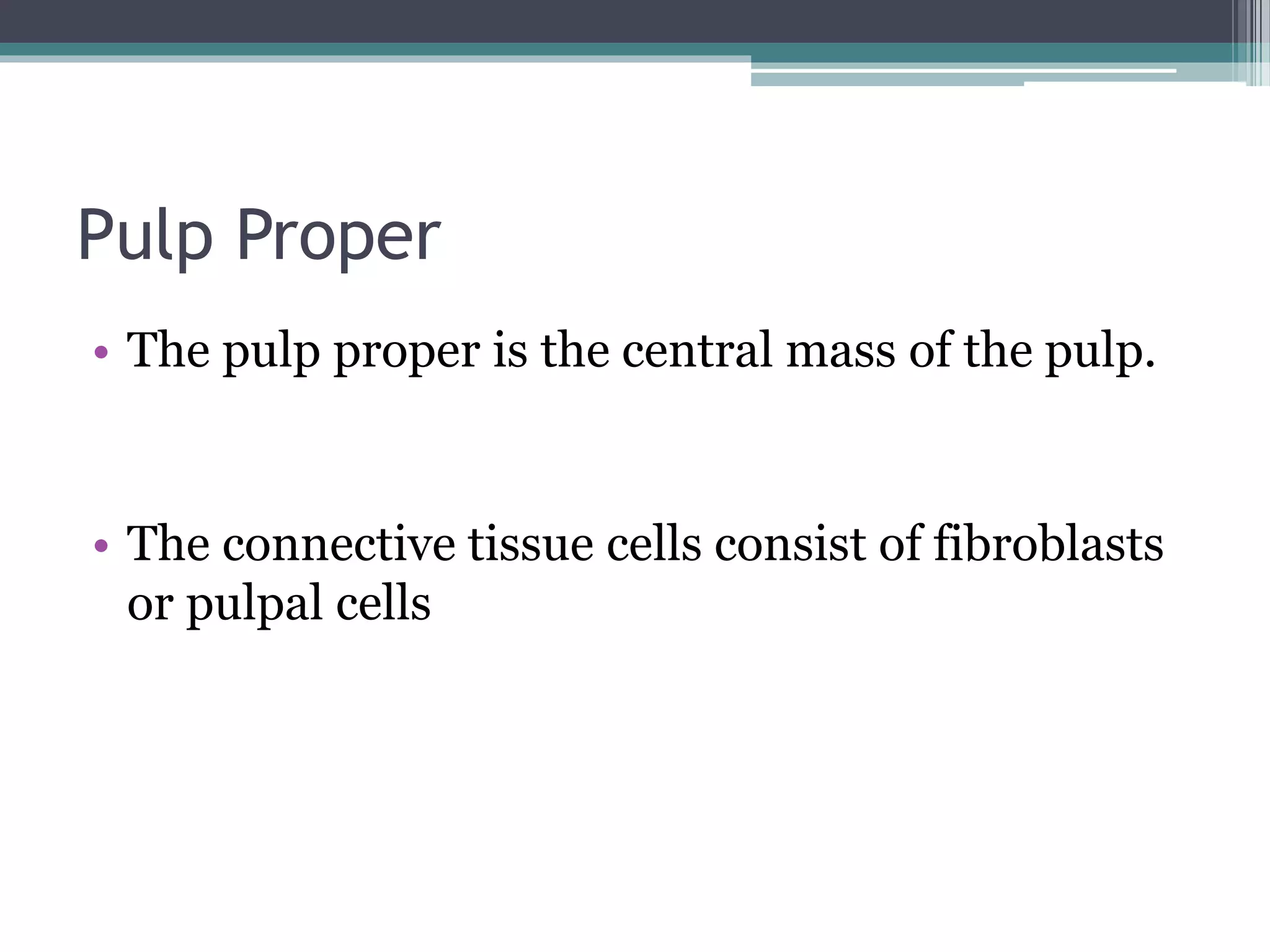 Pulp Proper

• The pulp proper is the central mass of the pulp.

• The connective tissue cells consist of fibroblasts or pulpal cells